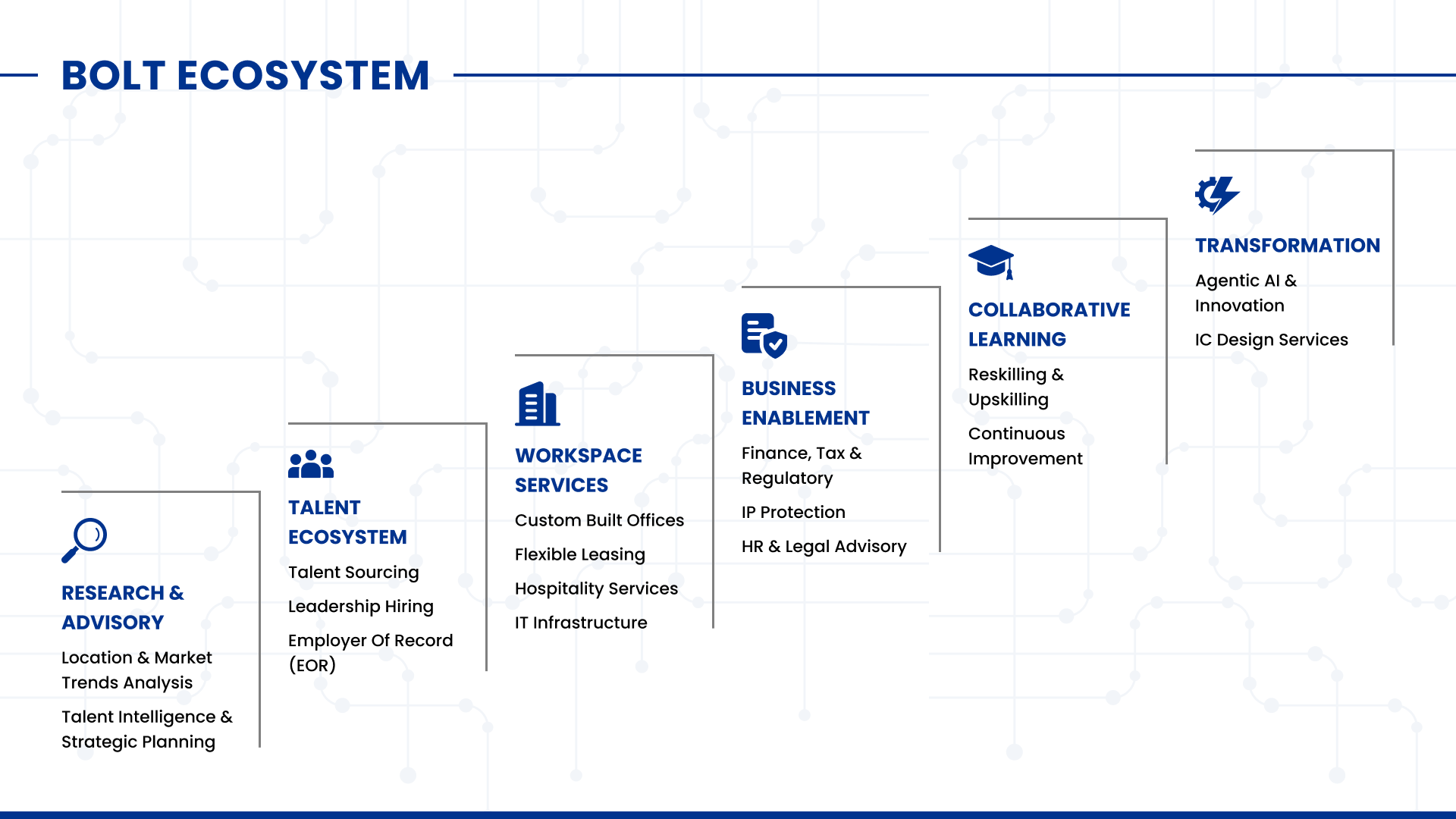 BOLT ECOSYSTEM

RESEARCH & ADVISORY

Location & Market Trends Analysis

Talent Intelligence & Strategic Planning

TALENT ECOSYSTEM

Talent Sourcing

Leadership Hiring

Employer Of Record (EOR)

WORKSPACE SERVICES

Custom Built Offices

Flexible Leasing

Hospitality Services

IT Infrastructure

BUSINESS ENABLEMENT

Finance, Tax & Regulatory

IP Protection

HR & Legal Advisory

COLLABORATIVE LEARNING

Reskilling & Upskilling

Continuous Improvement

TRANSFORMATION

Agentic AI & Innovation

IC Design Services